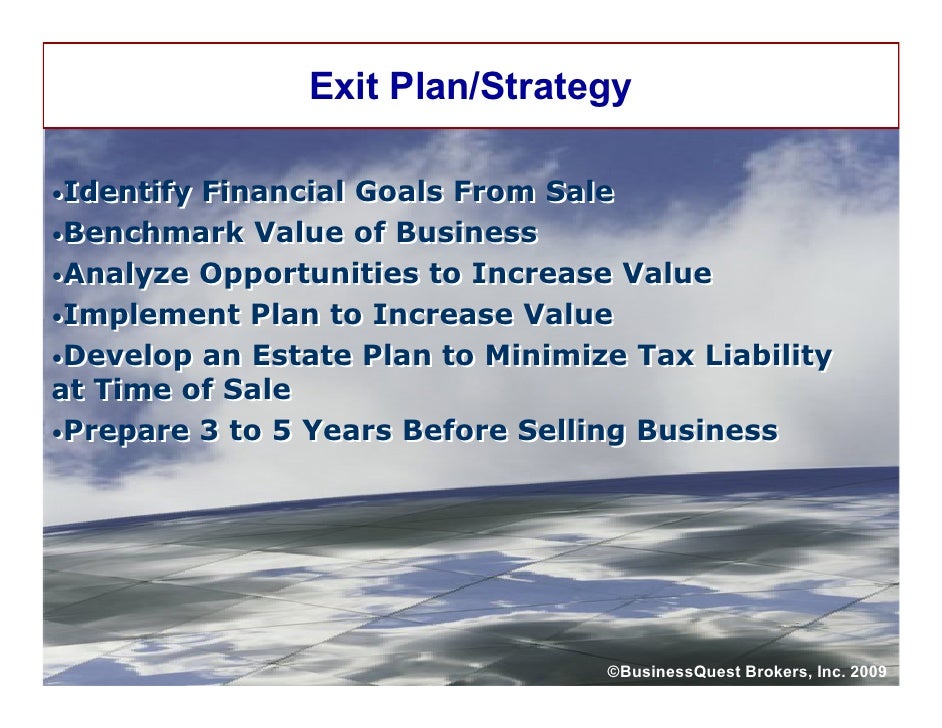 Exit Plan/Strategy

•Identify Financial Goals From Sale
•Benchmark Value of Business
•Analyze Opportunities to Increase Value
•Implement Plan to Increase Value
•Develop an Estate Plan to Minimize Tax Liability at Time of Sale
•Prepare 3 to 5 Years Before Selling Business

©BusinessQuest Brokers, Inc. 2009